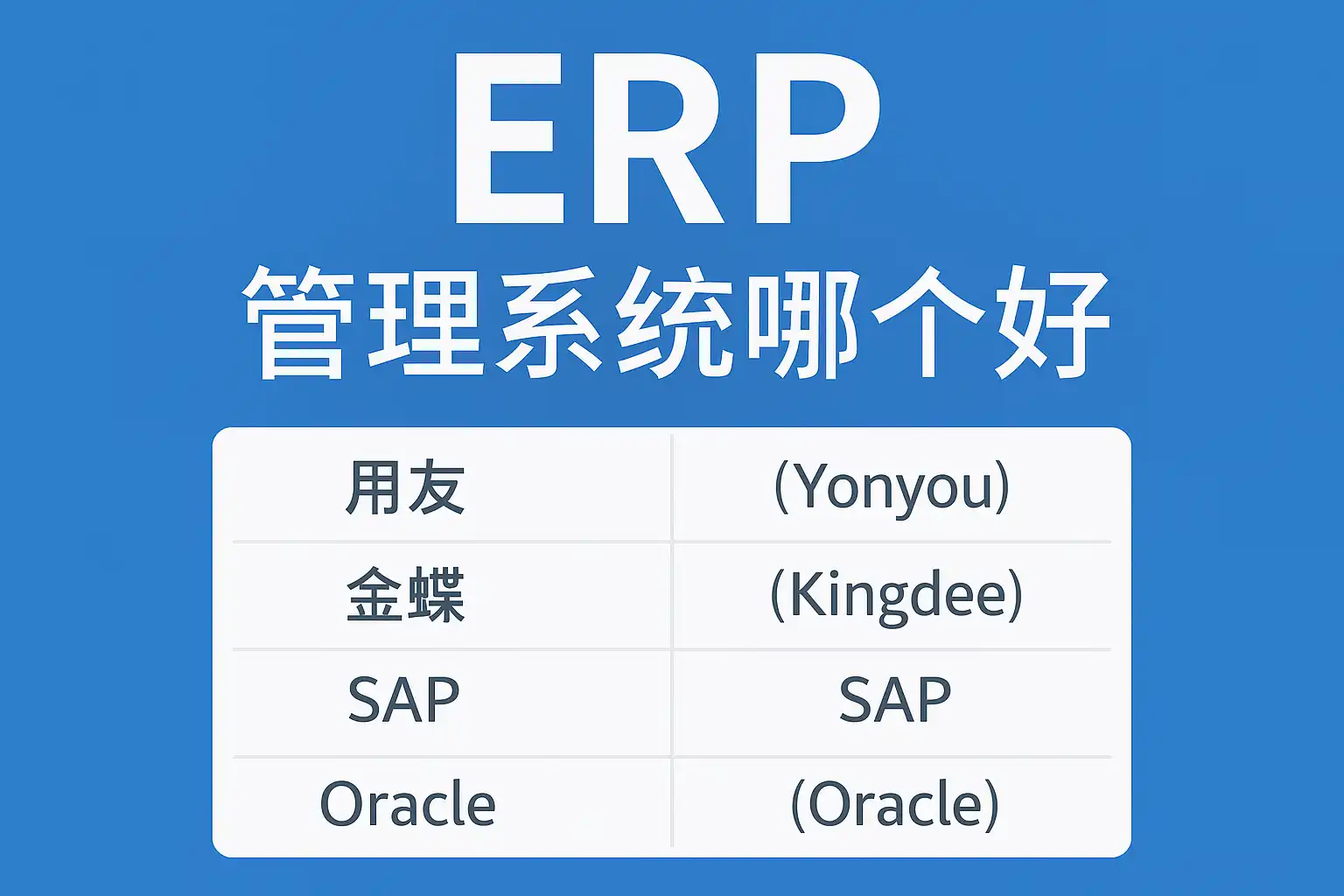 ERP
管理系统哪个好

| 用友 | (Yonyou) |
|---|---|
| 金蝶 | (Kingdee) |
| SAP | SAP |
| Oracle | (Oracle) |